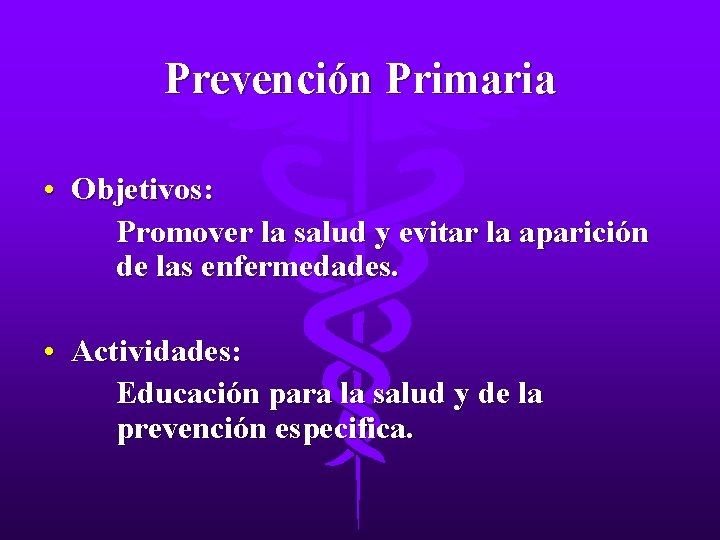 Prevención Primaria

• Objetivos:
Promover la salud y evitar la aparición de las enfermedades.

• Actividades:
Educación para la salud y de la prevención especifica.